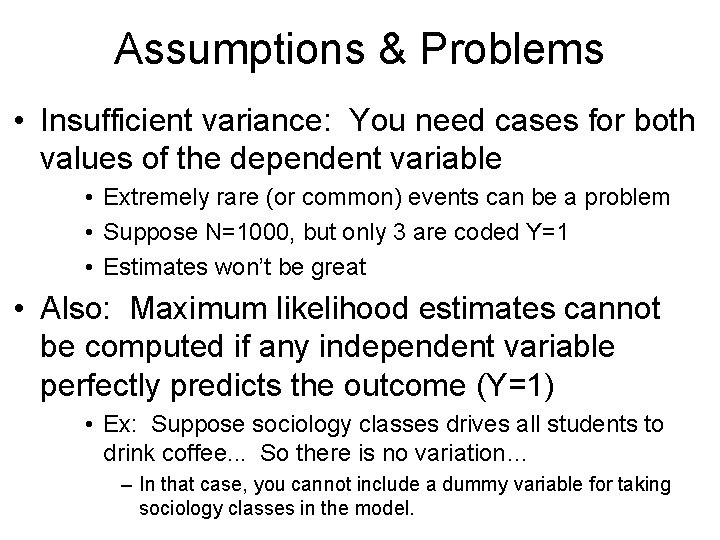 Assumptions & Problems

• Insufficient variance: You need cases for both values of the dependent variable

• Extremely rare (or common) events can be a problem

• Suppose N=1000, but only 3 are coded Y=1

• Estimates won't be great

• Also: Maximum likelihood estimates cannot be computed if any independent variable perfectly predicts the outcome (Y=1)

• Ex: Suppose sociology classes drives all students to drink coffee... So there is no variation...

– In that case, you cannot include a dummy variable for taking sociology classes in the model.